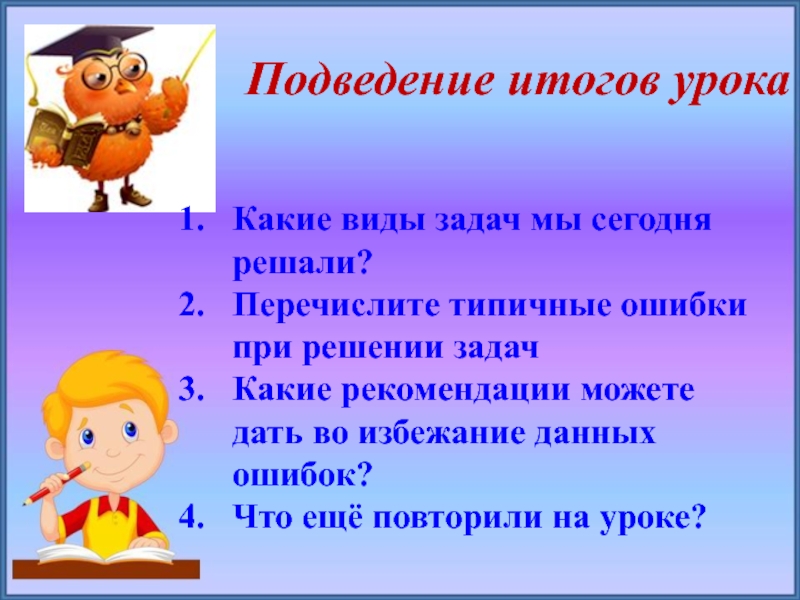 Подведение итогов урока

1. Какие виды задач мы сегодня решали?
2. Перечислите типичные ошибки при решении задач
3. Какие рекомендации можете дать во избежание данных ошибок?
4. Что ещё повторили на уроке?